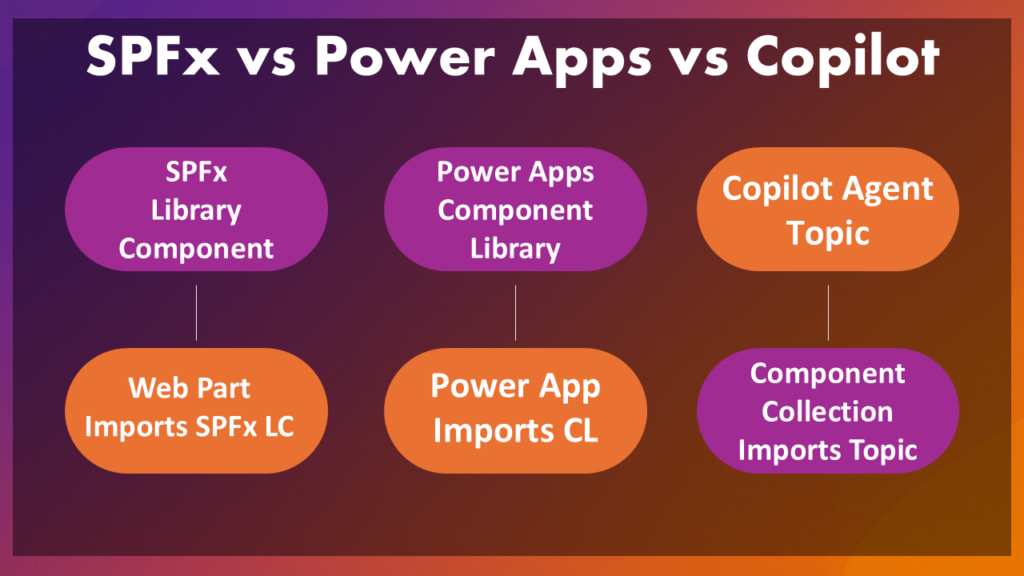 SPFx vs Power Apps vs Copilot

SPFx Library Component

Web Part Imports SPFx LC

Power Apps Component Library

Power App Imports CL

Copilot Agent Topic

Component Collection Imports Topic